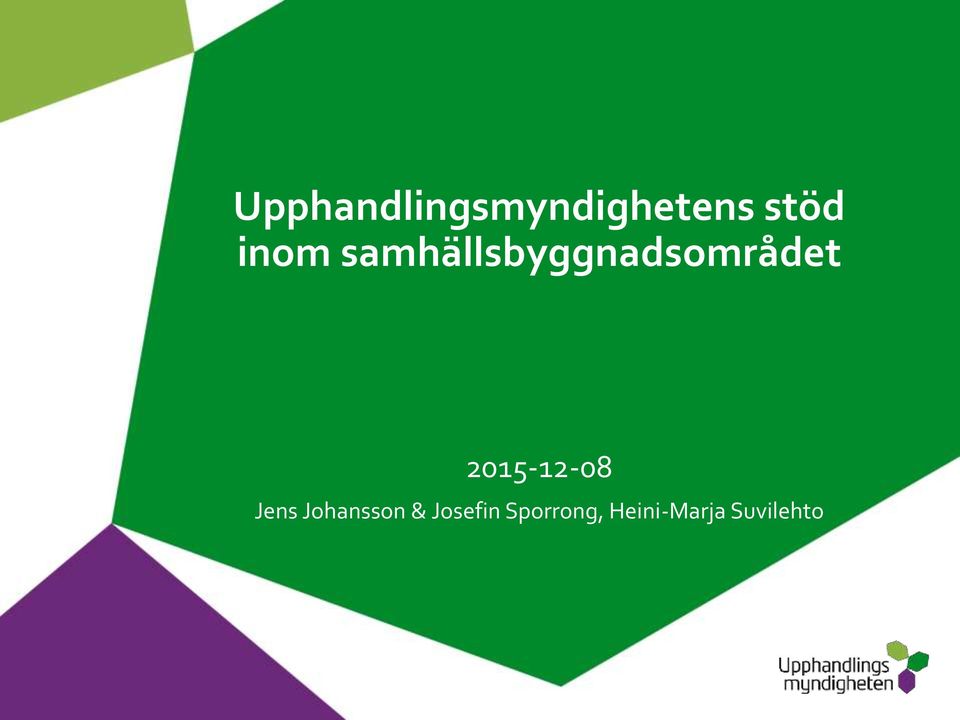 Upphandlingsmyndighetens stöd inom samhällsbyggnadsområdet

2015-12-08

Jens Johansson & Josefin Sporrong, Heini-Marja Suvilehto

Upphandlings myndigheten